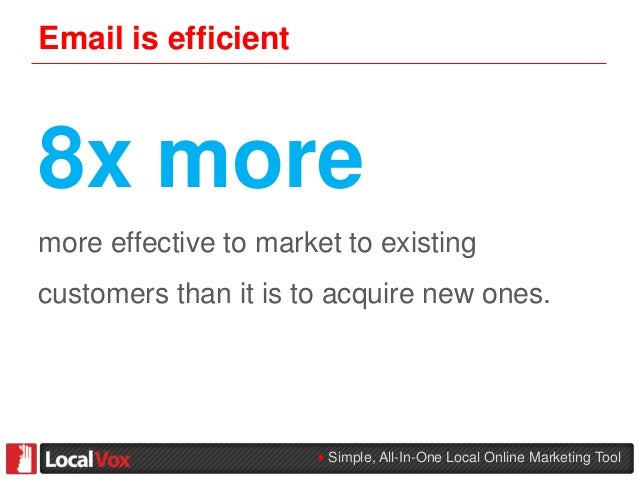 Email is efficient

8x more

more effective to market to existing customers than it is to acquire new ones.

LocalVox

Simple, All-In-One Local Online Marketing Tool